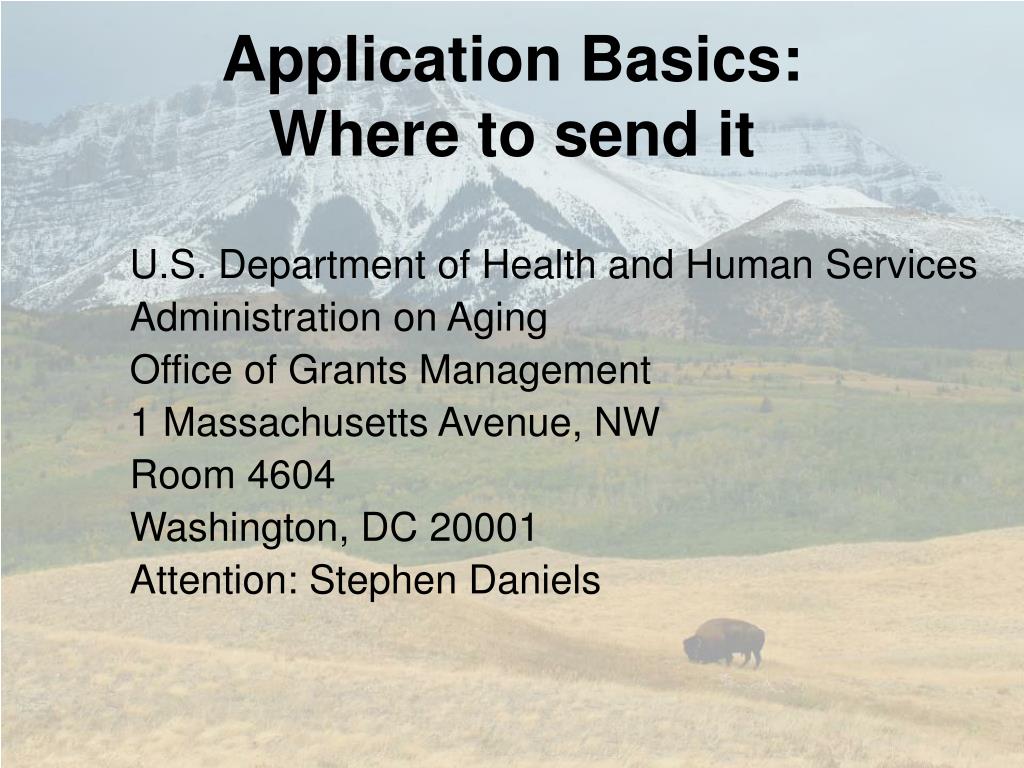 Application Basics:
Where to send it

U.S. Department of Health and Human Services
Administration on Aging
Office of Grants Management
1 Massachusetts Avenue, NW
Room 4604
Washington, DC 20001
Attention: Stephen Daniels